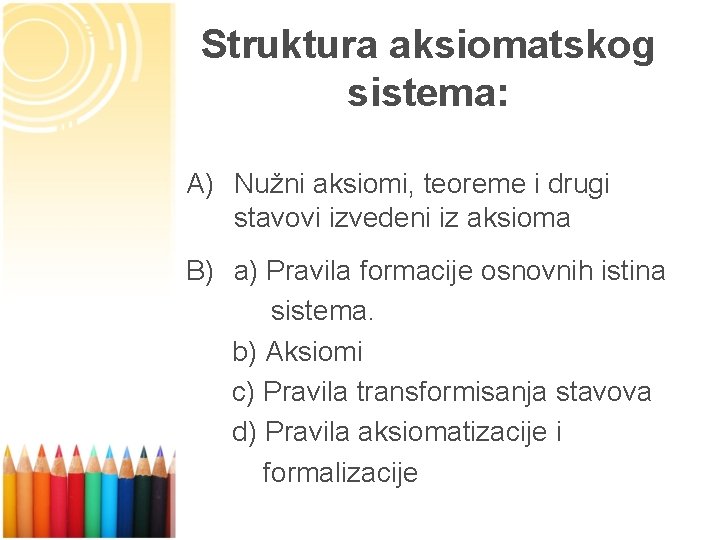 Struktura aksiomatskog sistema:

A) Nužni aksiomi, teoreme i drugi stavovi izvedeni iz aksioma

B) a) Pravila formacije osnovnih istina sistema.
b) Aksiomi
c) Pravila transformisanja stavova
d) Pravila aksiomatizacije i formalizacije